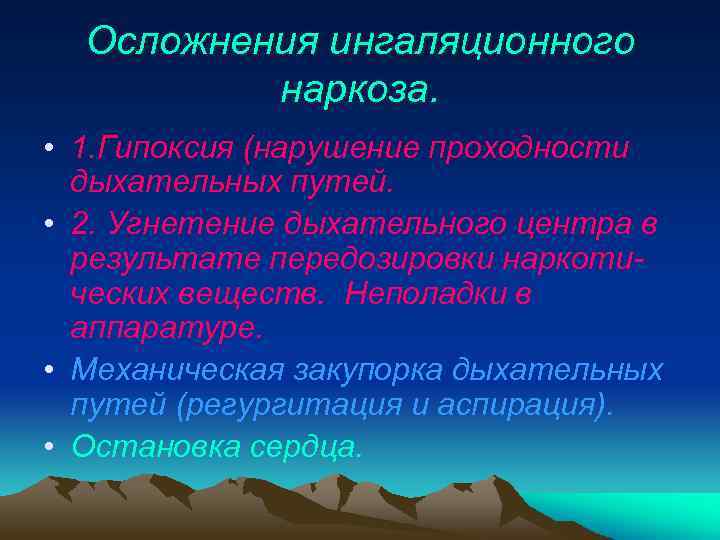 Осложнения ингаляционного наркоза.

• 1.Гипоксия (нарушение проходности дыхательных путей.

• 2. Угнетение дыхательного центра в результате передозировки наркотических веществ. Неполадки в аппаратуре.

• Механическая закупорка дыхательных путей (регургитация и аспирация).

• Остановка сердца.